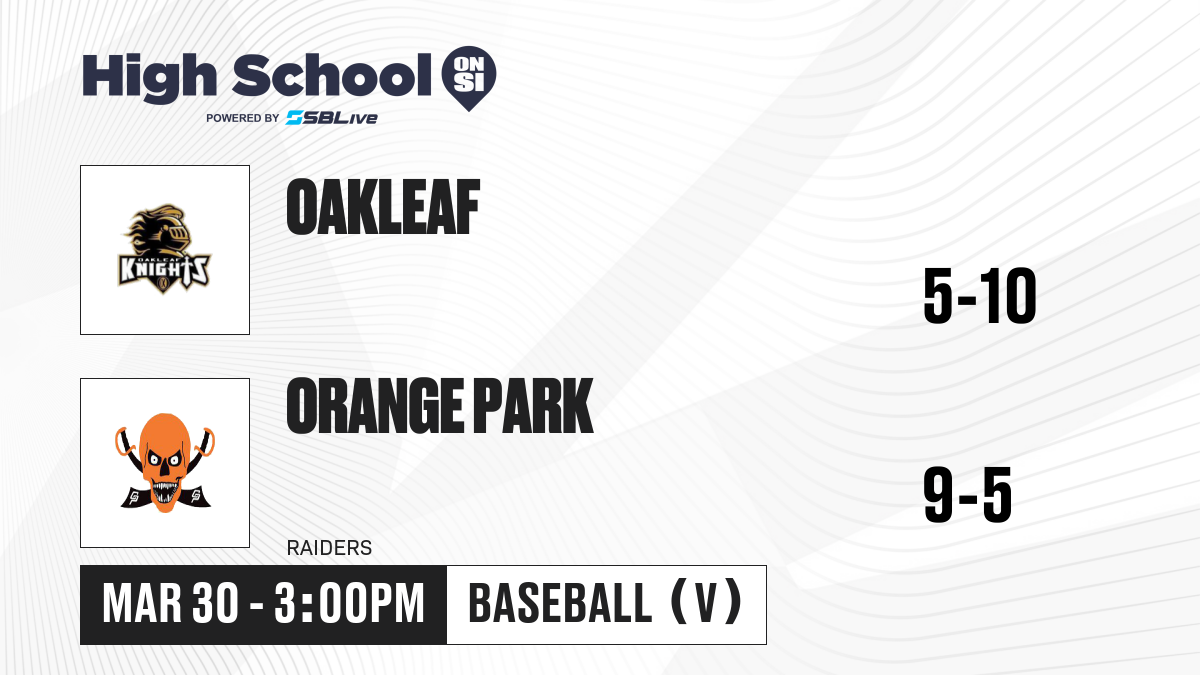 High School ON SI
POWERED BY SBLive

OAKLEAF KNIGHTS

OAKLEAF

5-10

ORANGE PARK

9-5

RAIDERS

MAR 30 - 3:00PM

BASEBALL (V)